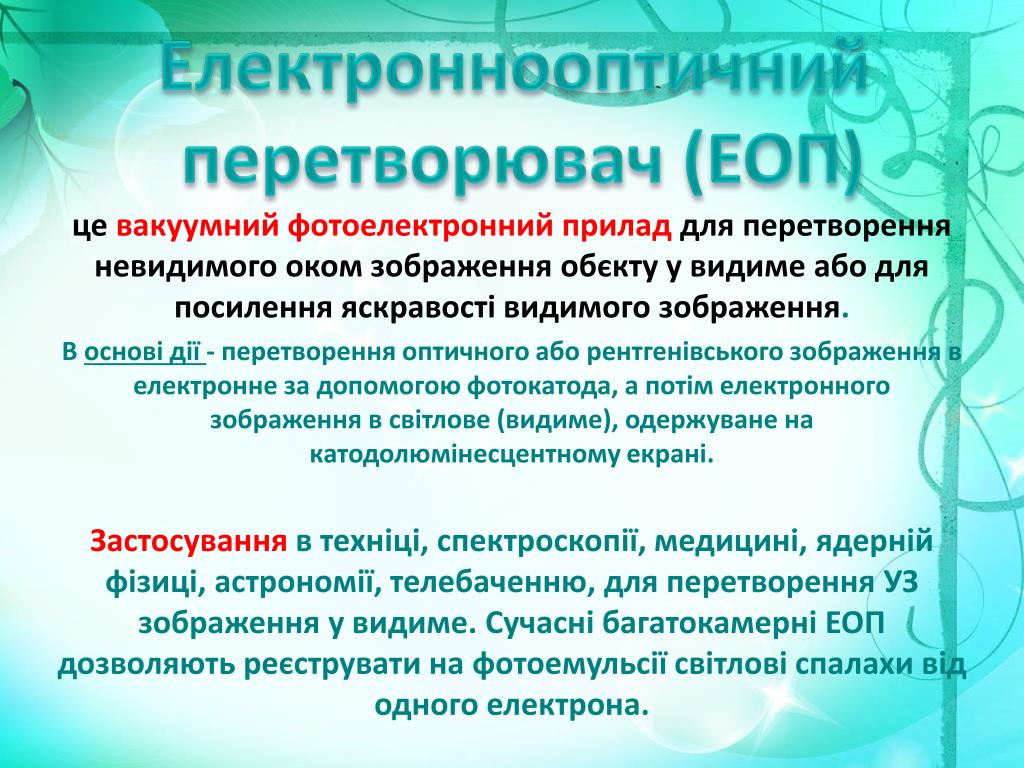 Електроннооптичний перетворювач (ЕОП)

це вакуумний фотоелектронний прилад для перетворення невидимого оком зображення обєкту у видиме або для посилення яскравості видимого зображення.

В основі дії - перетворення оптичного або рентгенівського зображення в електронне за допомогою фотокатода, а потім електронного зображення в світлове (видиме), одержуване на катодолюмінесцентному екрані.

Застосування в техніці, спектроскопії, медицині, ядерній фізиці, астрономії, телебаченню, для перетворення УЗ зображення у видиме. Сучасні багатокамерні ЕОП дозволяють реєструвати на фотоемульсії світлові спалахи від одного електрона.